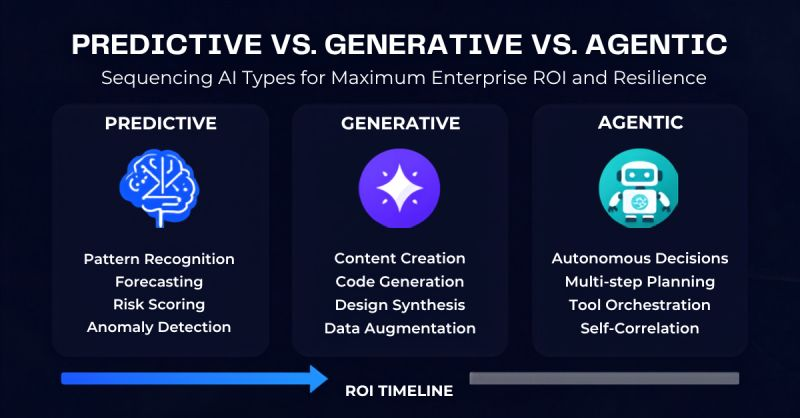 PREDICTIVE VS. GENERATIVE VS. AGENTIC

Sequencing AI Types for Maximum Enterprise ROI and Resilience

PREDICTIVE

Pattern Recognition
Forecasting
Risk Scoring
Anomaly Detection

GENERATIVE

Content Creation
Code Generation
Design Synthesis
Data Augmentation

AGENTIC

Autonomous Decisions
Multi-step Planning
Tool Orchestration
Self-Correlation

ROI TIMELINE